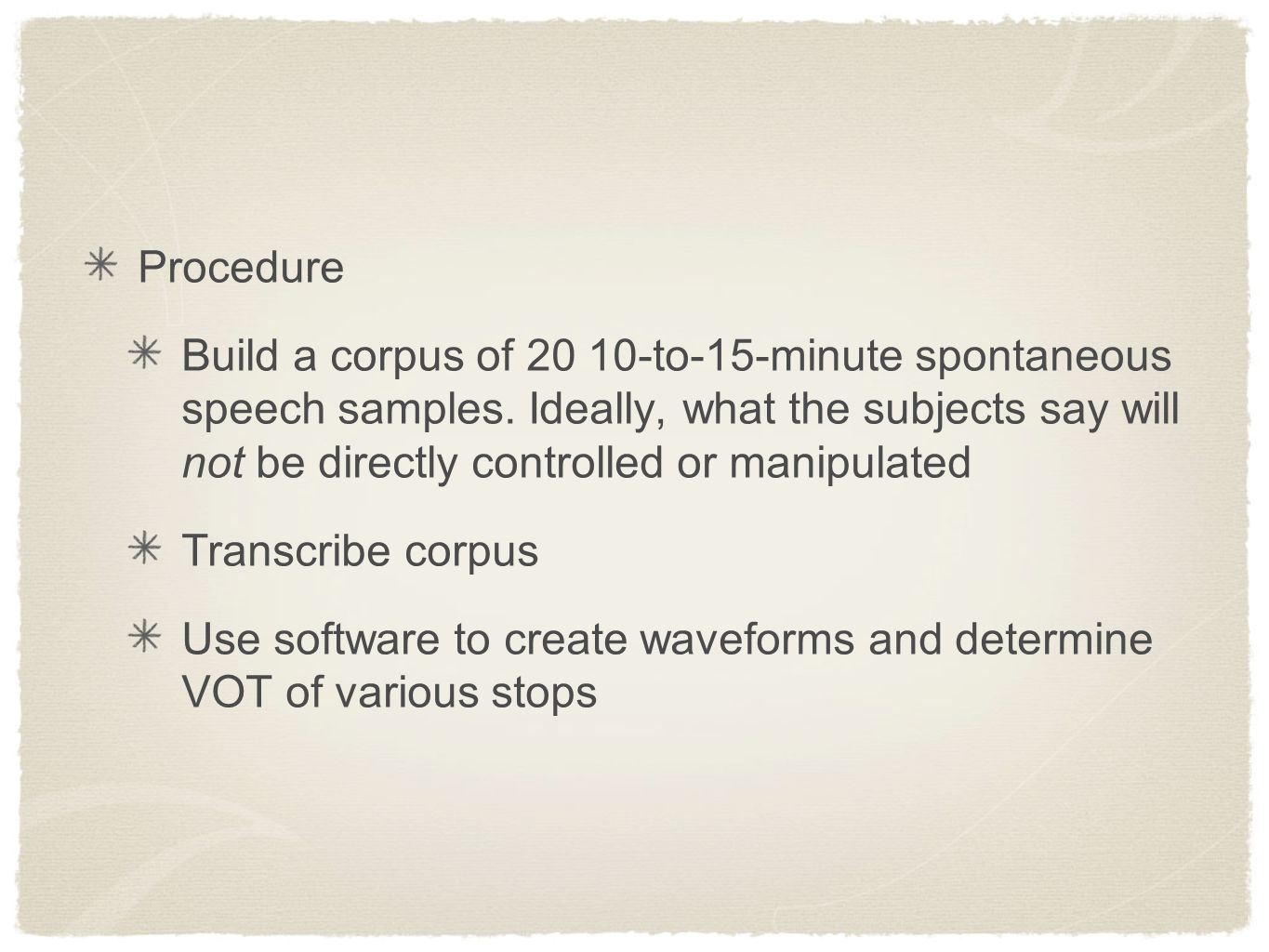 Procedure

Build a corpus of 20 10-to-15-minute spontaneous speech samples. Ideally, what the subjects say will not be directly controlled or manipulated

Transcribe corpus

Use software to create waveforms and determine VOT of various stops